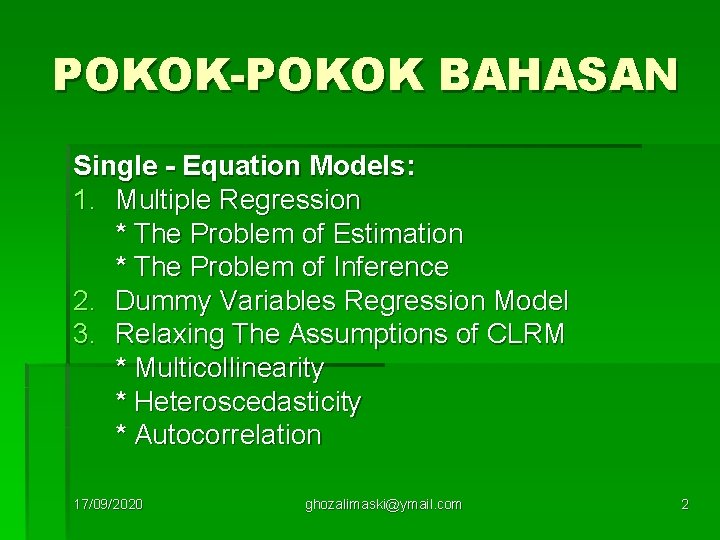 POKOK-POKOK BAHASAN

Single - Equation Models:
1. Multiple Regression
* The Problem of Estimation
* The Problem of Inference
2. Dummy Variables Regression Model
3. Relaxing The Assumptions of CLRM
* Multicollinearity
* Heteroscedasticity
* Autocorrelation

17/09/2020 ghozalimaski@ymail.com 2